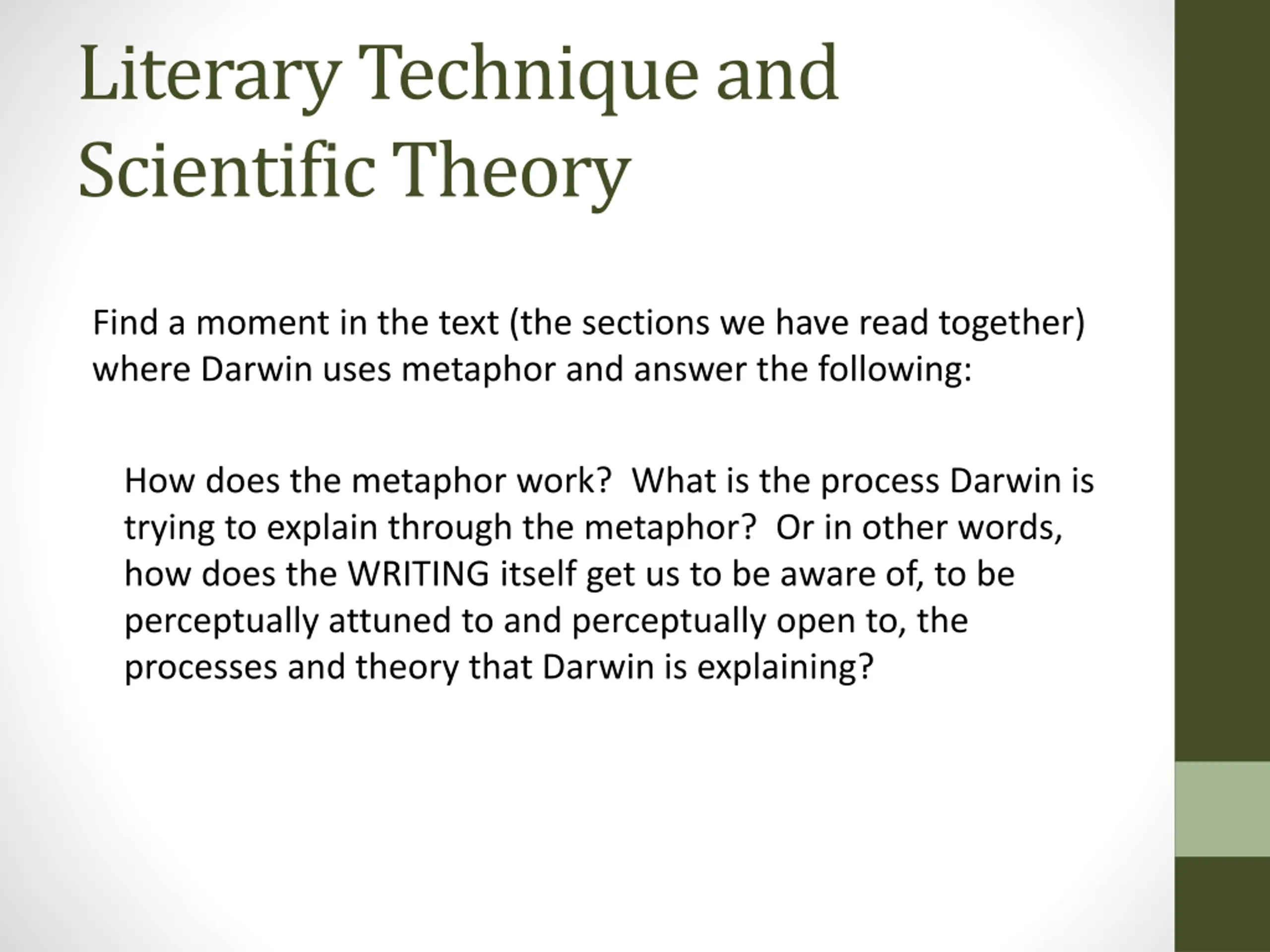 Literary Technique and Scientific Theory

Find a moment in the text (the sections we have read together) where Darwin uses metaphor and answer the following:

How does the metaphor work? What is the process Darwin is trying to explain through the metaphor? Or in other words, how does the WRITING itself get us to be aware of, to be perceptually attuned to and perceptually open to, the processes and theory that Darwin is explaining?